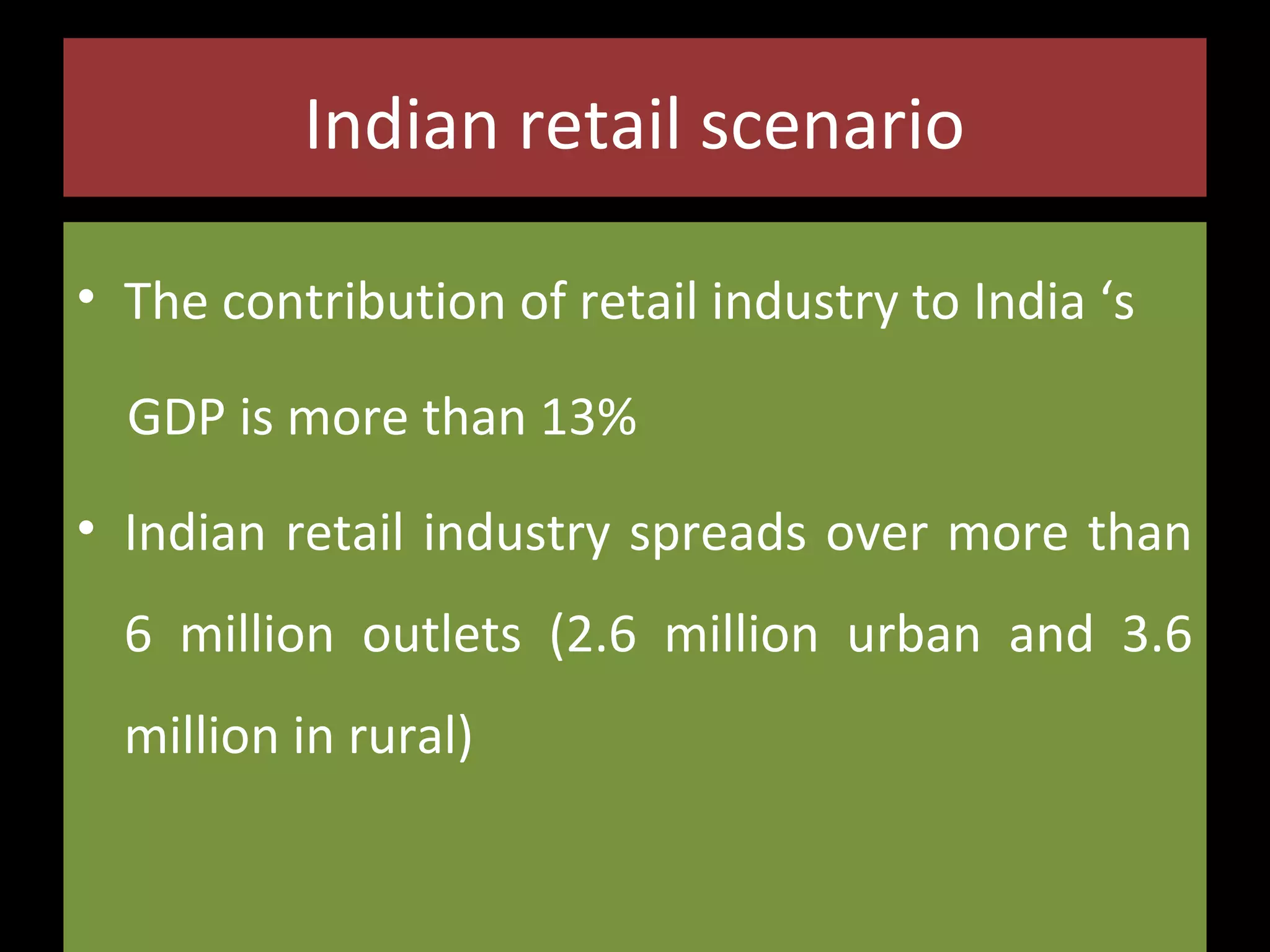 Indian retail scenario

• The contribution of retail industry to India ‘s GDP is more than 13%

• Indian retail industry spreads over more than 6 million outlets (2.6 million urban and 3.6 million in rural)